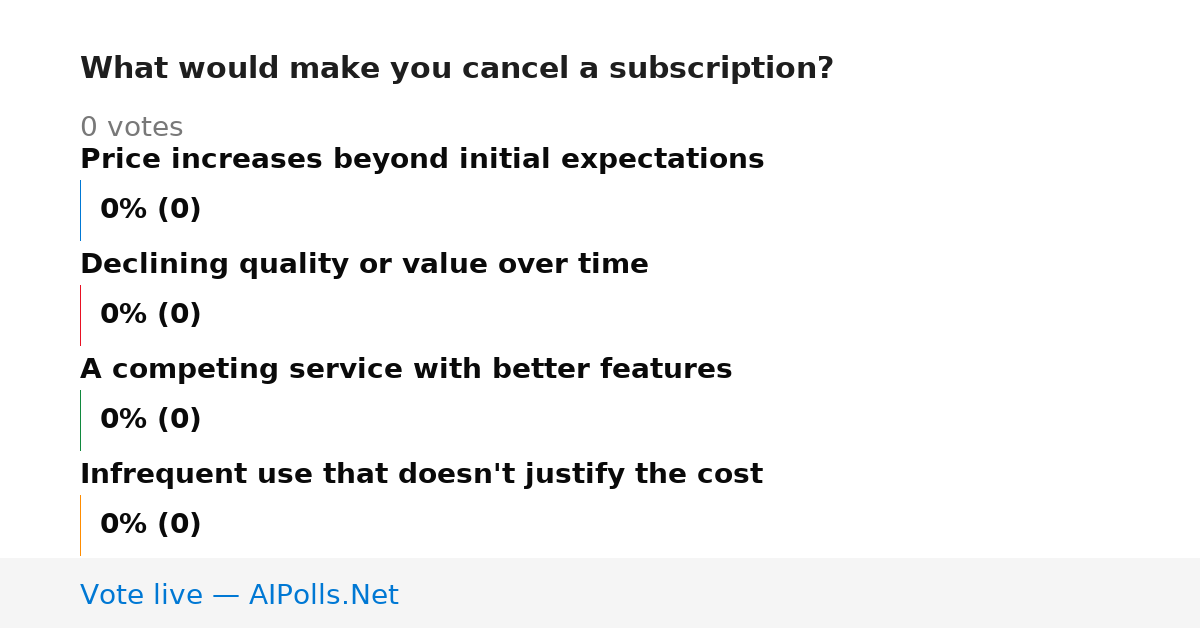 What would make you cancel a subscription?

0 votes

Price increases beyond initial expectations

0% (0)

Declining quality or value over time

0% (0)

A competing service with better features

0% (0)

Infrequent use that doesn't justify the cost

0% (0)

Vote live — AIPolls.Net